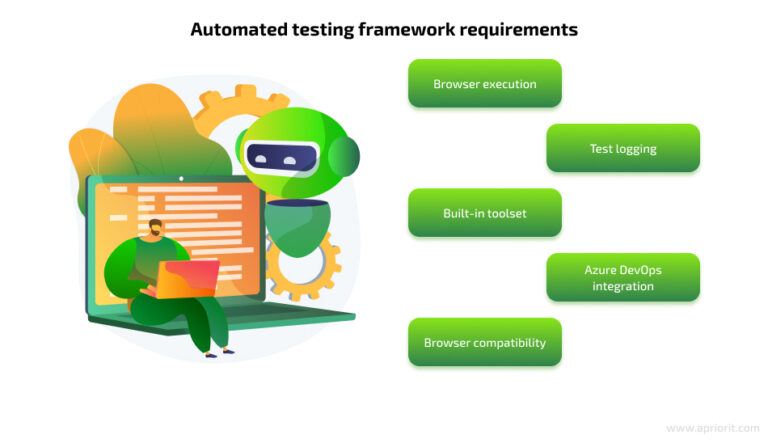 Automated testing framework requirements

Browser execution

Test logging

Built-in toolset

Azure DevOps integration

Browser compatibility

www.apriorit.com